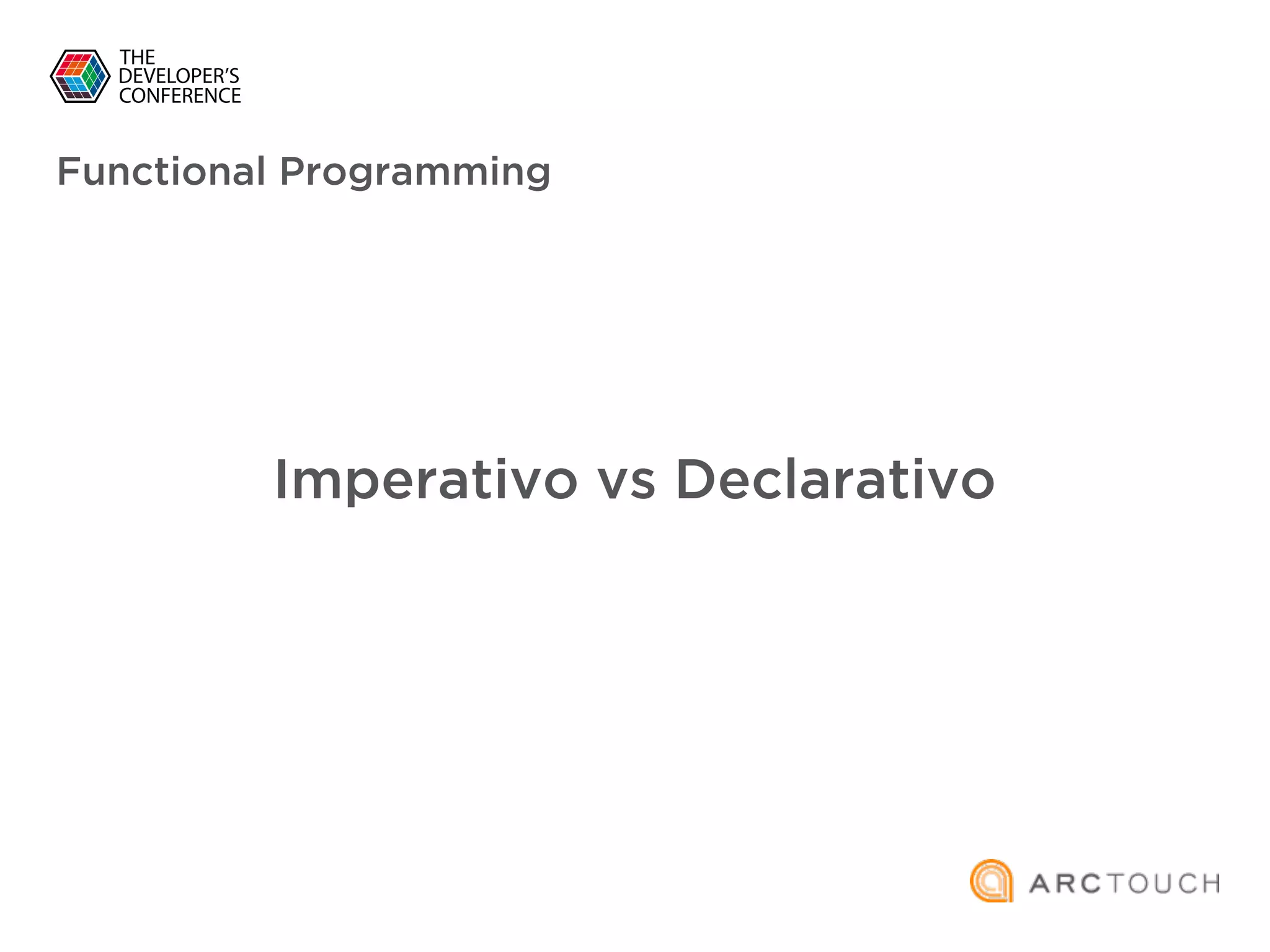 THE DEVELOPER'S CONFERENCE

Functional Programming

Imperativo vs Declarativo

ARCTOUCH